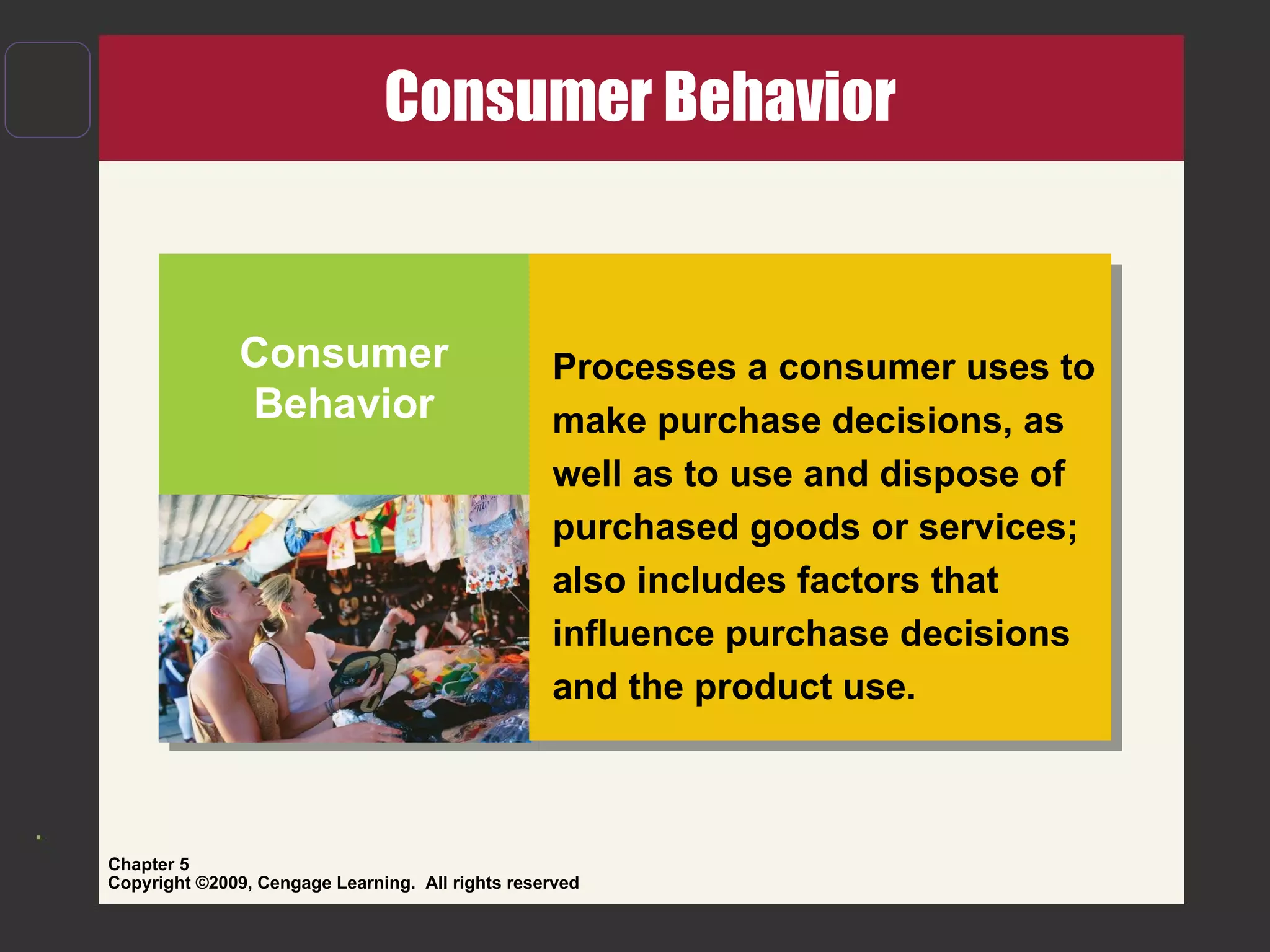 Consumer Behavior

Consumer Behavior

Processes a consumer uses to make purchase decisions, as well as to use and dispose of purchased goods or services; also includes factors that influence purchase decisions and the product use.

Chapter 5
Copyright ©2009, Cengage Learning. All rights reserved